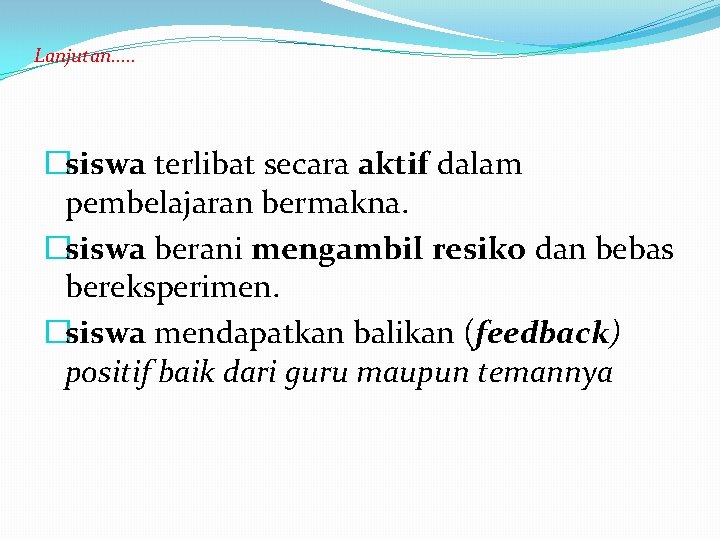 Lanjutan.....

siswa terlibat secara aktif dalam pembelajaran bermakna.

siswa berani mengambil resiko dan bebas bereksperimen.

siswa mendapatkan balikan (feedback) positif baik dari guru maupun temannya